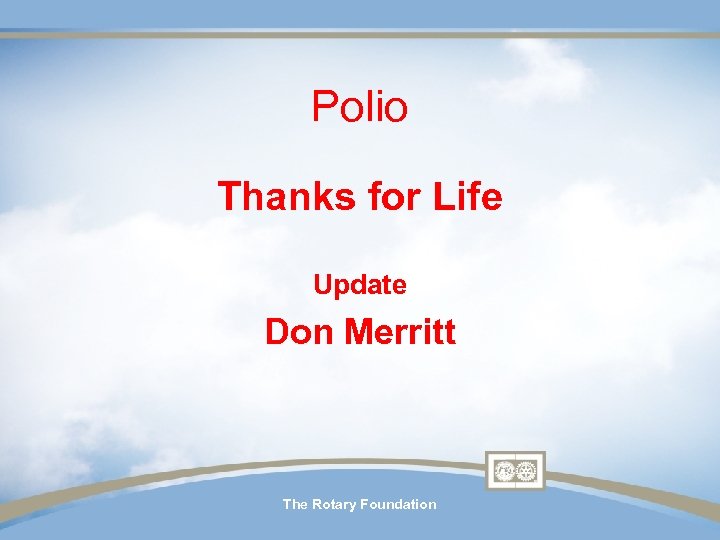 Polio

Thanks for Life

Update

Don Merritt

The Rotary Foundation